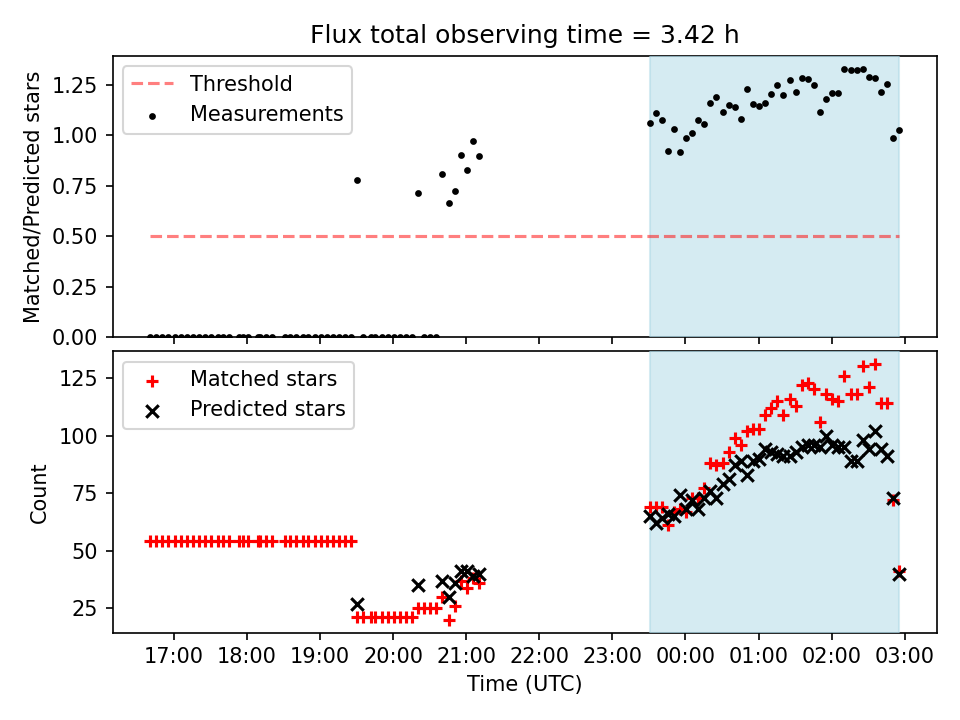 Flux total observing time = 3.42 h

Threshold
Measurements

Matched/Predicted stars

1.25
1.00
0.75
0.50
0.25
0.00

Matched stars
Predicted stars

Count

125
100
75
50
25

17:00 18:00 19:00 20:00 21:00 22:00 23:00 00:00 01:00 02:00 03:00

Time (UTC)